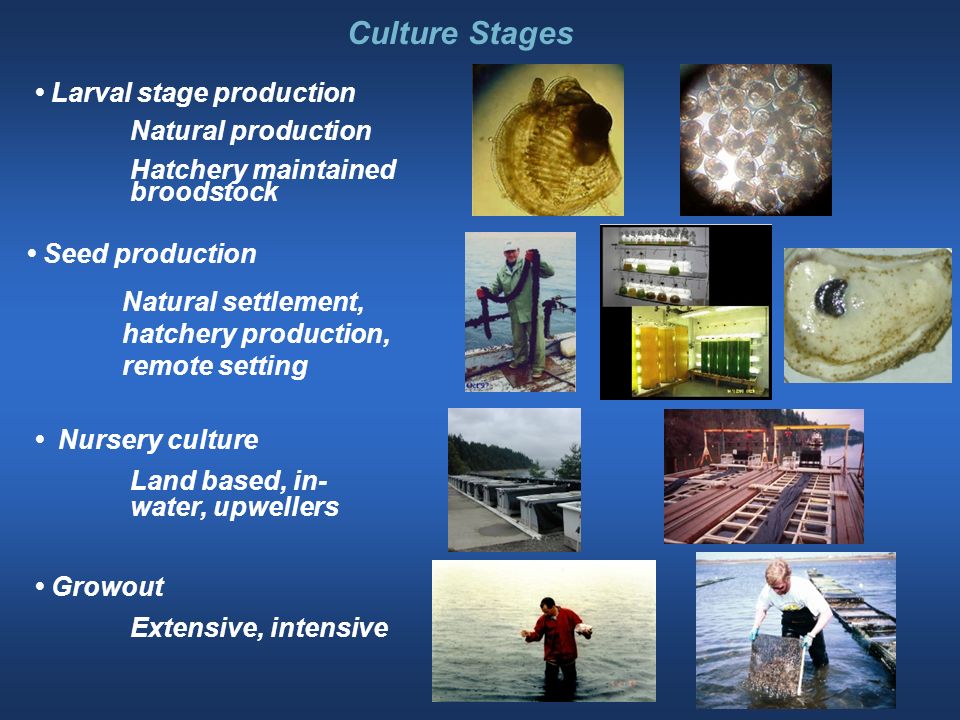 Culture Stages

• Larval stage production

Natural production

Hatchery maintained broodstock

• Seed production

Natural settlement, hatchery production, remote setting

• Nursery culture

Land based, in-water, upwellers

• Growout

Extensive, intensive